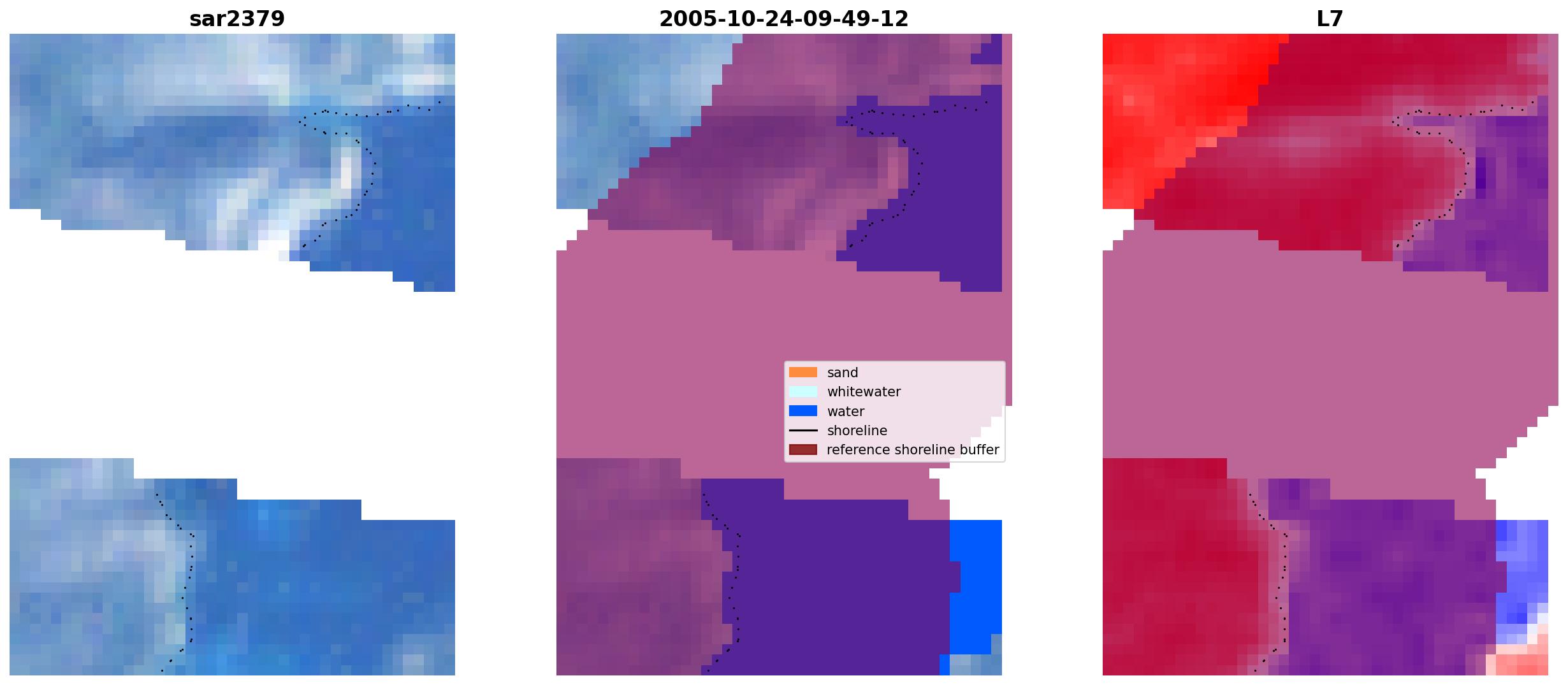 sar2379

2005-10-24-09-49-12

L7

sand
whitewater
water
shoreline
reference shoreline buffer